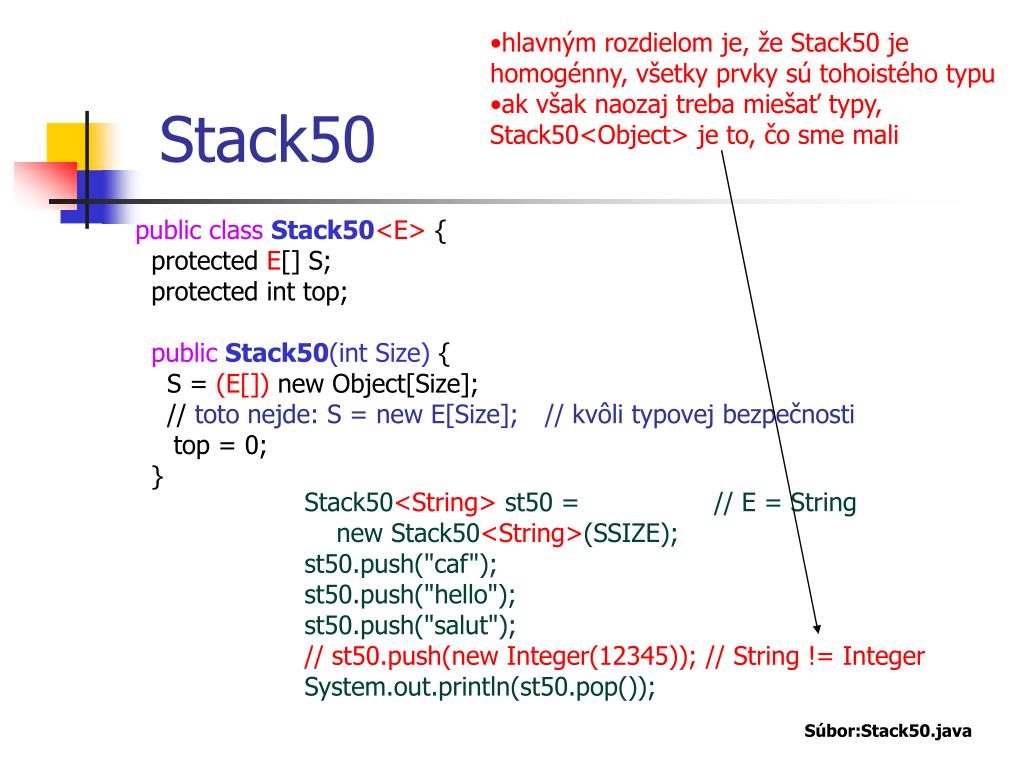 •hlavným rozdielom je, že Stack50 je homogénny, všetky prvky sú tohoistého typu
•ak však naozaj treba miešať typy, Stack50<Object> je to, čo sme mali

Stack50

public class Stack50<E> {
  protected E[] S;
  protected int top;

  public Stack50(int Size) {
    S = (E[]) new Object[Size];
    // toto nejde: S = new E[Size];    // kvôli typovej bezpečnosti
     top = 0;
  }

Stack50<String> st50 =                    // E = String
    new Stack50<String>(SSIZE);
st50.push("caf");
st50.push("hello");
st50.push("salut");
// st50.push(new Integer(12345)); // String != Integer
System.out.println(st50.pop());

Súbor:Stack50.java